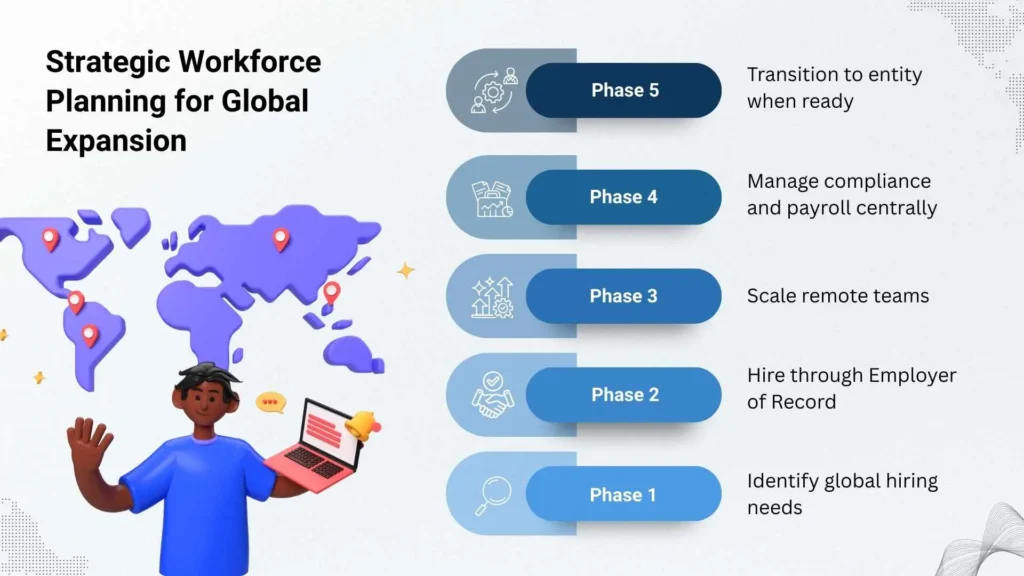 Strategic Workforce Planning for Global Expansion

Phase 5
Transition to entity when ready

Phase 4
Manage compliance and payroll centrally

Phase 3
Scale remote teams

Phase 2
Hire through Employer of Record

Phase 1
Identify global hiring needs